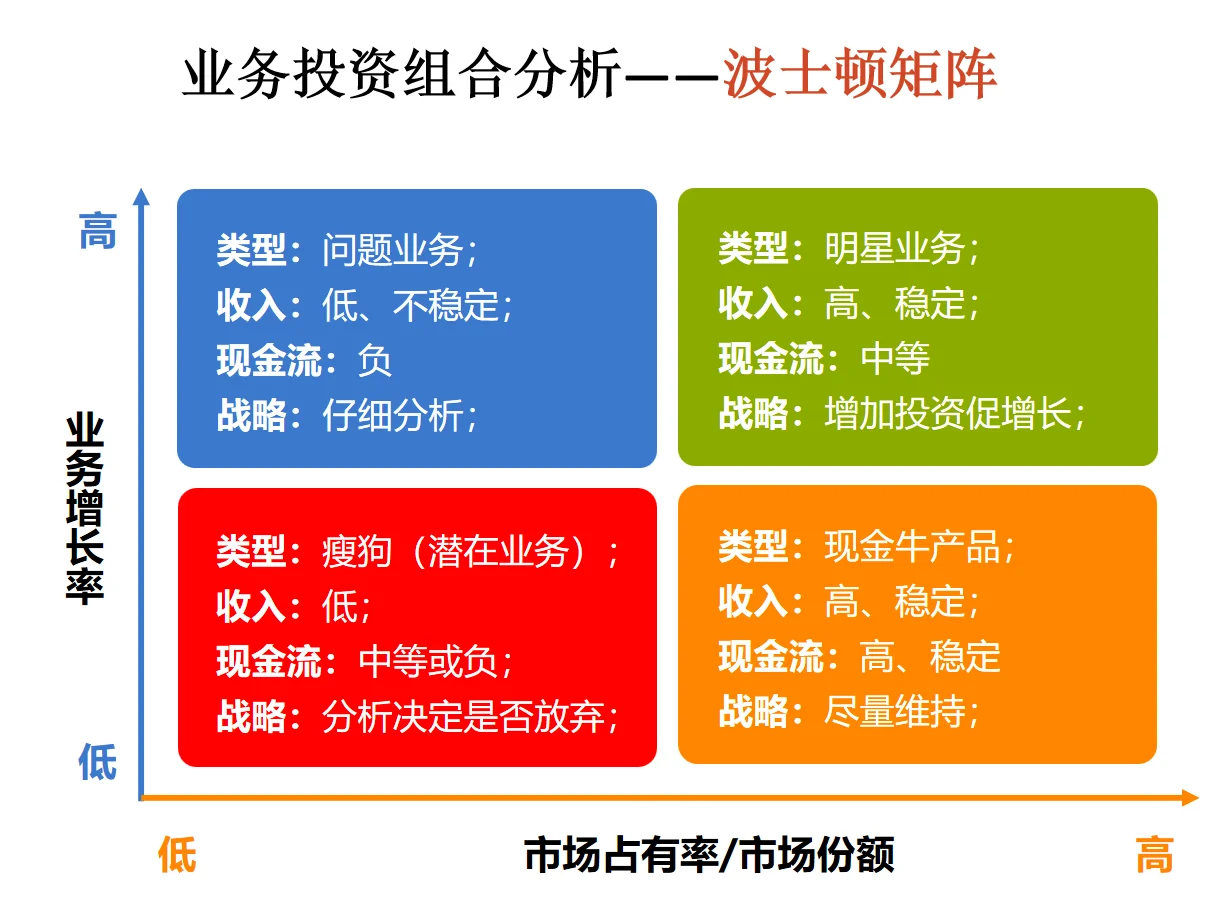 业务投资组合分析——波士顿矩阵

高

业务增长率

低

类型：问题业务；
收入：低、不稳定；
现金流：负
战略：仔细分析；

类型：明星业务；
收入：高、稳定；
现金流：中等
战略：增加投资促增长；

类型：瘦狗（潜在业务）；
收入：低；
现金流：中等或负；
战略：分析决定是否放弃；

类型：现金牛产品；
收入：高、稳定；
现金流：高、稳定
战略：尽量维持；

低

市场占有率/市场份额

高